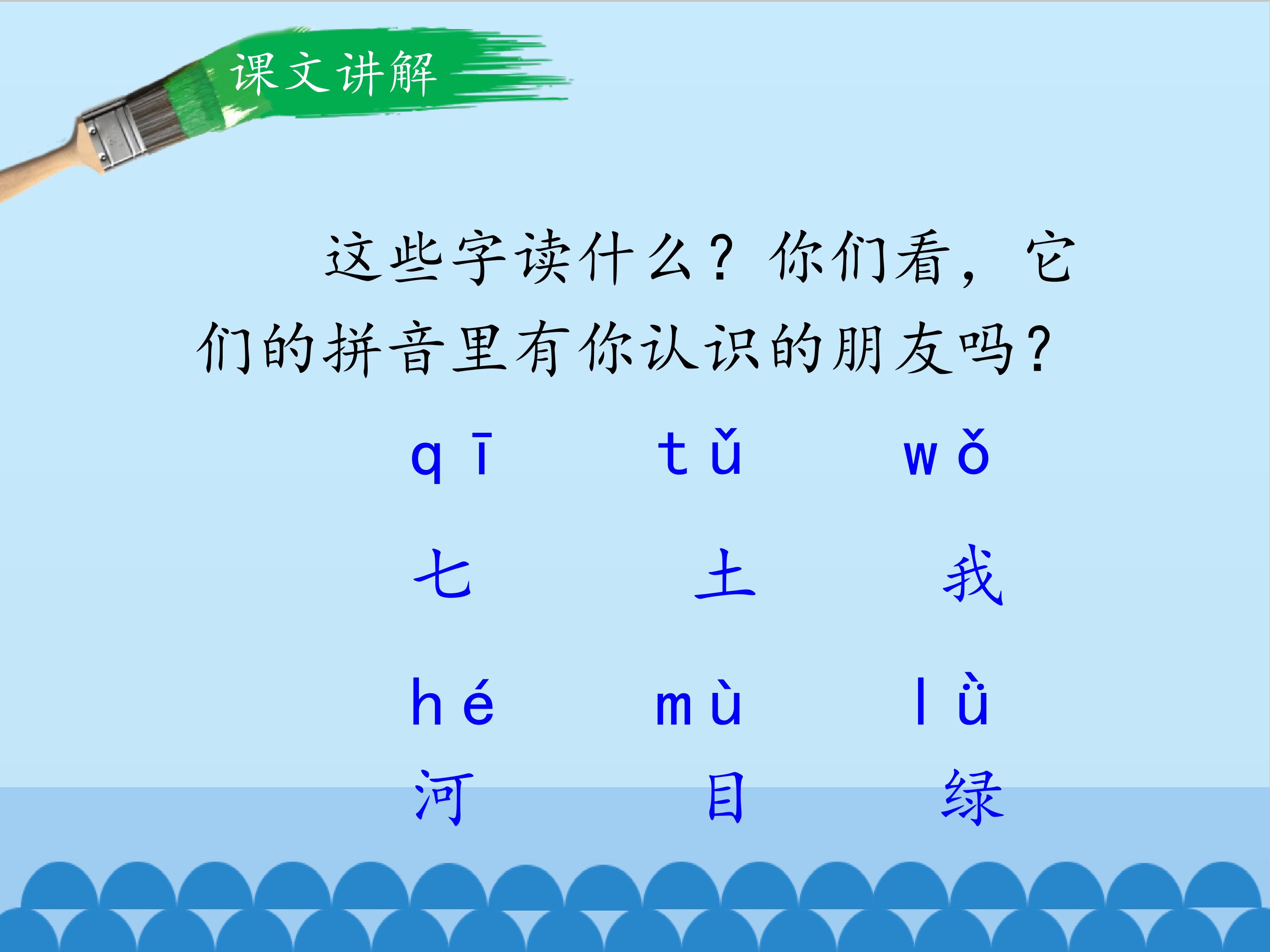 课文讲解

这些字读什么？你们看，它们的拼音里有你认识的朋友吗？

qī tǔ wǒ

七 土 我

hé mù lǜ

河 目 绿